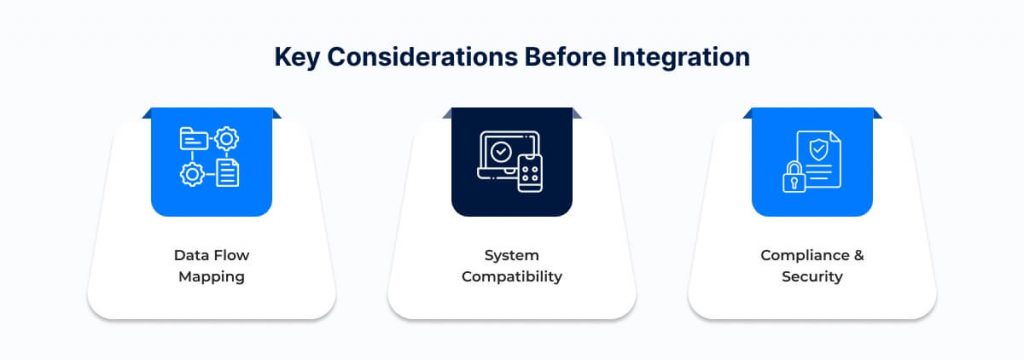 Key Considerations Before Integration

Data Flow Mapping

System Compatibility

Compliance & Security